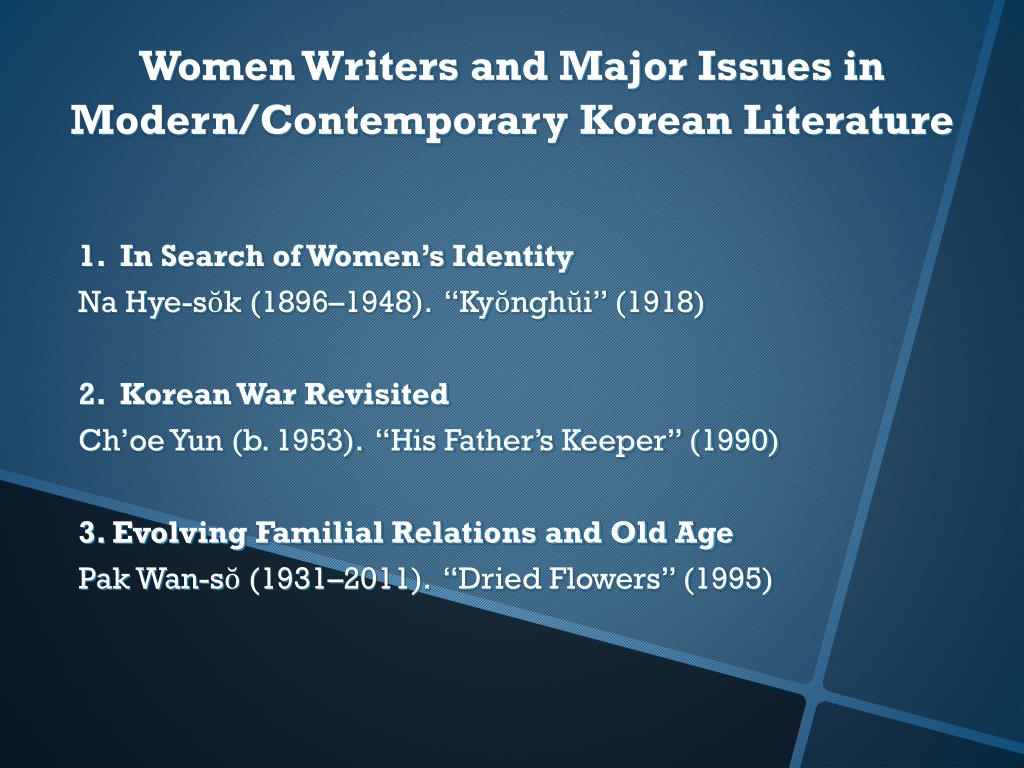 Women Writers and Major Issues in Modern/Contemporary Korean Literature

1. In Search of Women's Identity
Na Hye-sŏk (1896–1948). "Kyŏnghŭi" (1918)

2. Korean War Revisited
Ch'oe Yun (b. 1953). "His Father's Keeper" (1990)

3. Evolving Familial Relations and Old Age
Pak Wan-sŏ (1931–2011). "Dried Flowers" (1995)